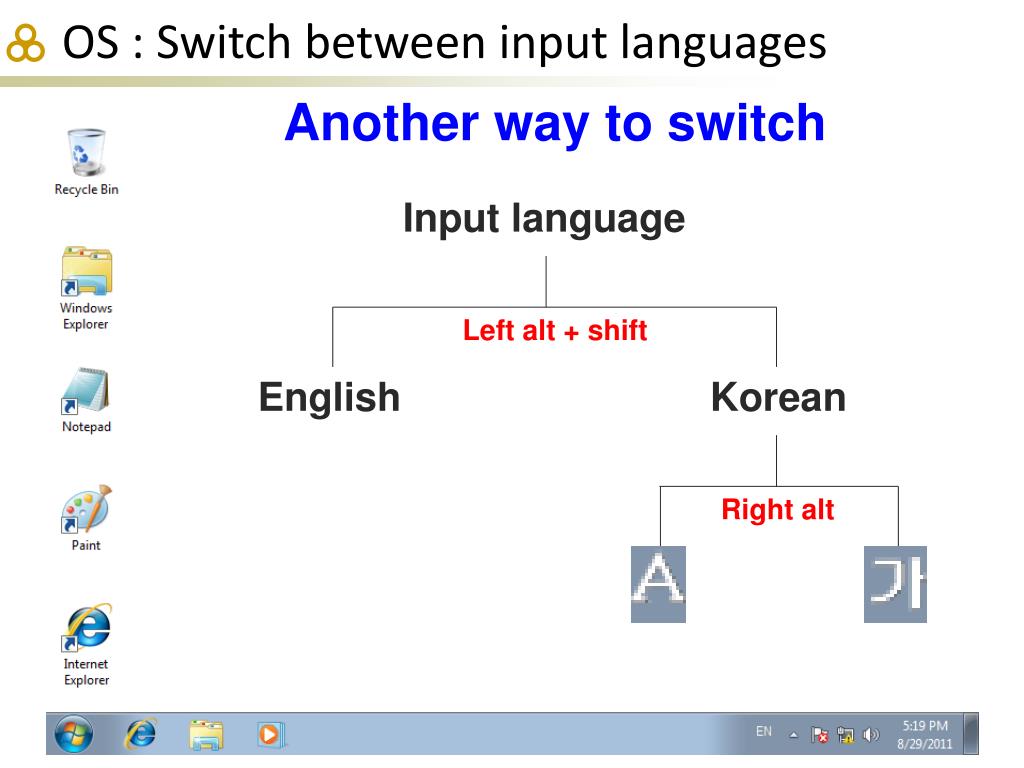 OS : Switch between input languages

Another way to switch

Recycle Bin

Windows Explorer

Notepad

Paint

Internet Explorer

Input language

Left alt + shift

English

Korean

Right alt

A

가

EN

5:19 PM
8/29/2011